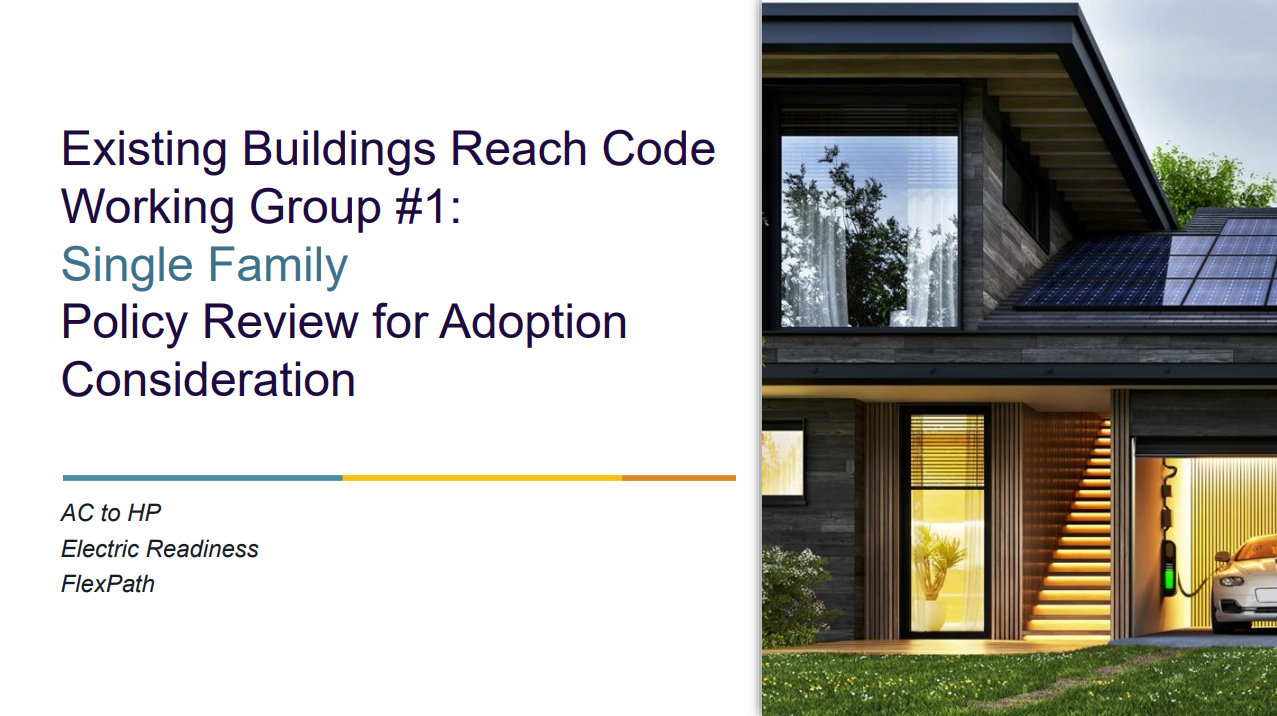 Existing Buildings Reach Code Working Group #1:
Single Family
Policy Review for Adoption Consideration

AC to HP
Electric Readiness
FlexPath